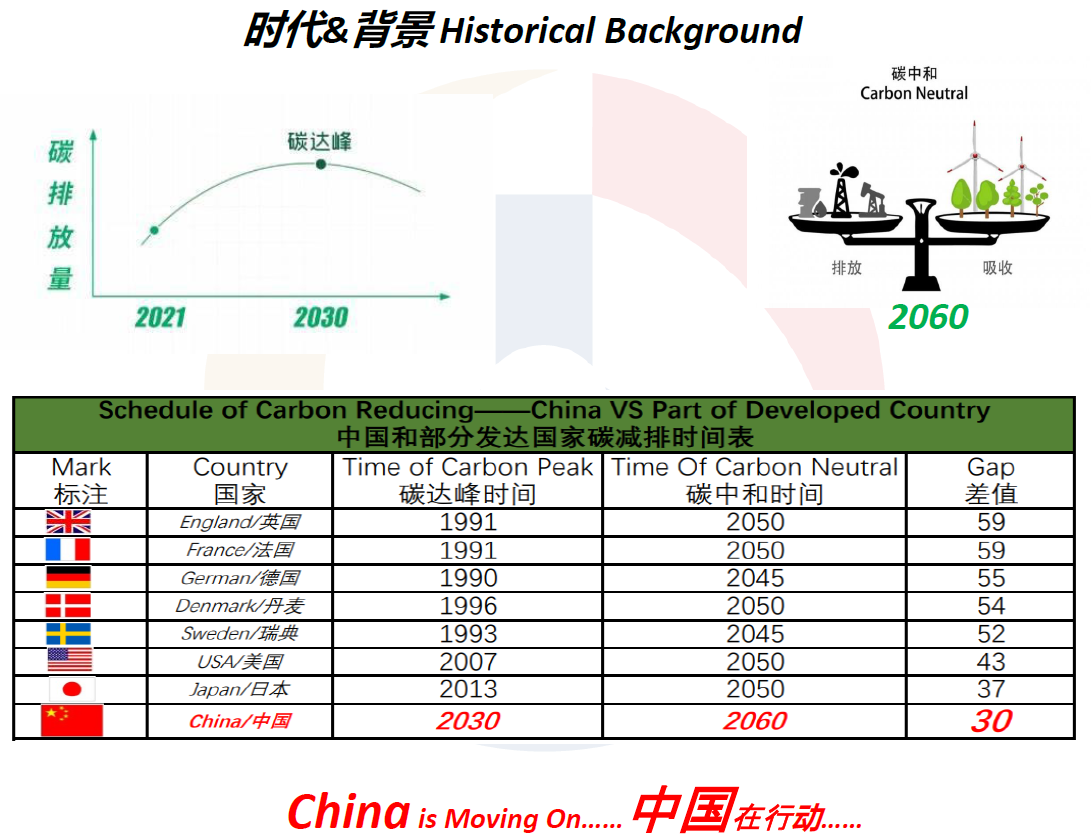 时代&背景 Historical Background

碳排放量

碳达峰

2021

2030

碳中和
Carbon Neutral

排放

吸收

2060

Schedule of Carbon Reducing——China VS Part of Developed Country
中国和部分发达国家碳减排时间表

| Mark 标注 | Country 国家 | Time of Carbon Peak 碳达峰时间 | Time Of Carbon Neutral 碳中和时间 | Gap 差值 |
|---|---|---|---|---|
| | England/英国 | 1991 | 2050 | 59 |
| | France/法国 | 1991 | 2050 | 59 |
| | German/德国 | 1990 | 2045 | 55 |
| | Denmark/丹麦 | 1996 | 2050 | 54 |
| | Sweden/瑞典 | 1993 | 2045 | 52 |
| | USA/美国 | 2007 | 2050 | 43 |
| | Japan/日本 | 2013 | 2050 | 37 |
| | China/中国 | 2030 | 2060 | 30 |

China is Moving On...... 中国在行动......